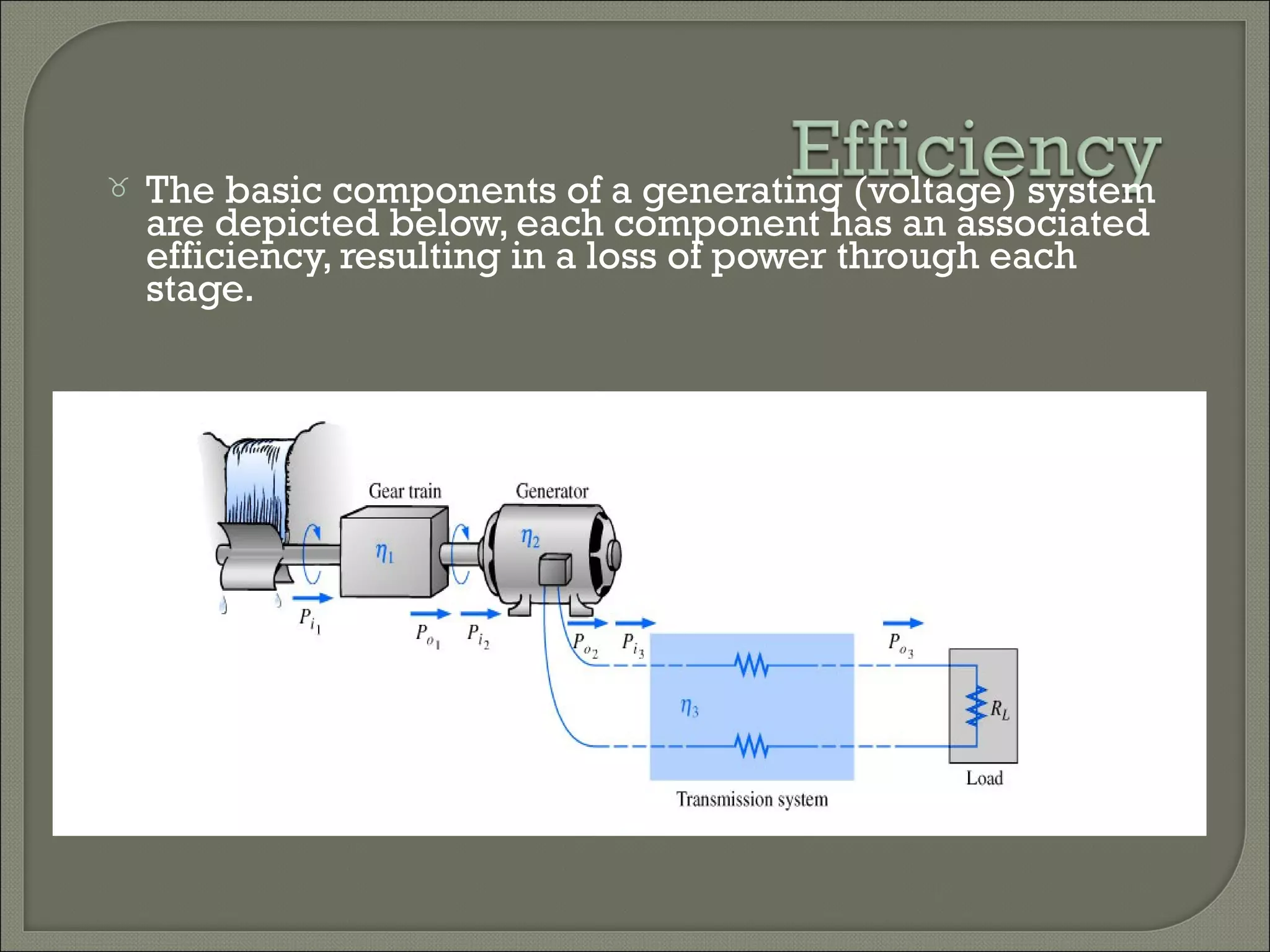 Efficiency

The basic components of a generating (voltage) system are depicted below, each component has an associated efficiency, resulting in a loss of power through each stage.

Gear train

Generator

$\eta_1$

$\eta_2$

$P_{i_1}$

$P_{o_1}$

$P_{i_2}$

$P_{o_2}$

$P_{i_3}$

$P_{o_3}$

$\eta_3$

$R_L$

Load

Transmission system